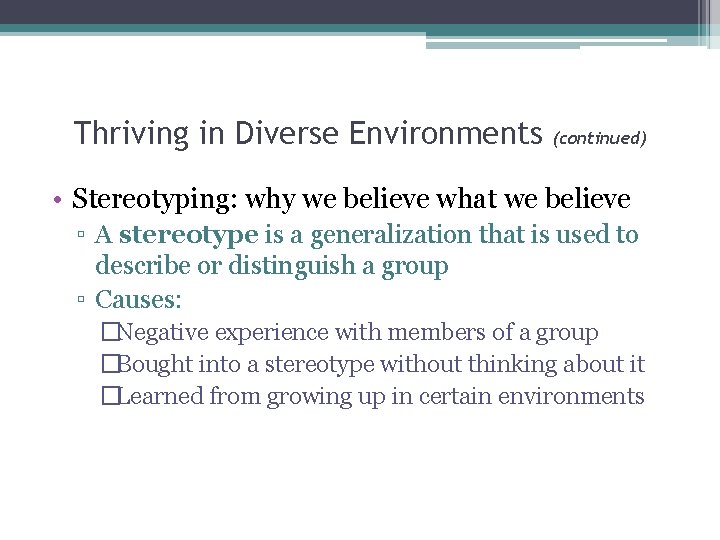 Thriving in Diverse Environments (continued)

• Stereotyping: why we believe what we believe
▫ A stereotype is a generalization that is used to describe or distinguish a group
▫ Causes:
□Negative experience with members of a group
□Bought into a stereotype without thinking about it
□Learned from growing up in certain environments